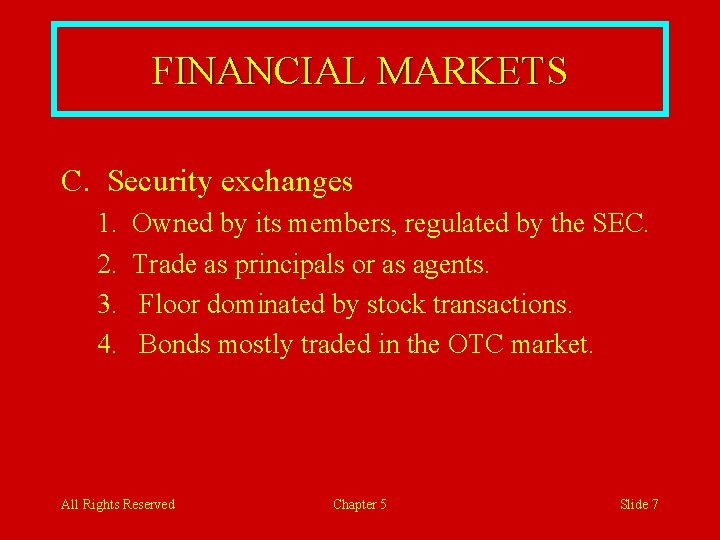 FINANCIAL MARKETS

C. Security exchanges

1. Owned by its members, regulated by the SEC.
2. Trade as principals or as agents.
3. Floor dominated by stock transactions.
4. Bonds mostly traded in the OTC market.

All Rights Reserved

Chapter 5

Slide 7